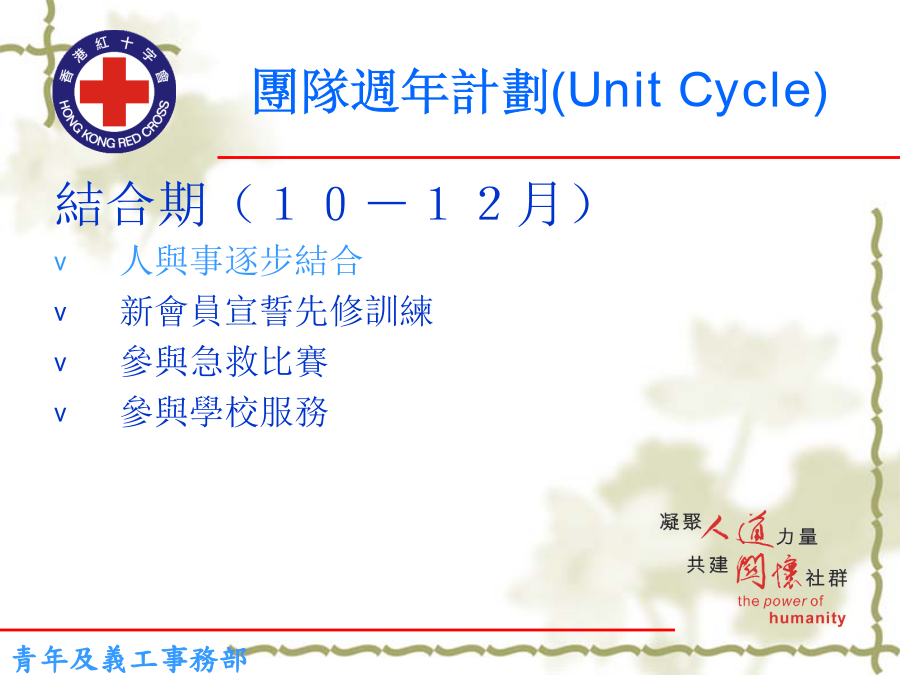 香港紅十字會
HONG KONG RED CROSS

團隊週年計劃(Unit Cycle)

結合期（１０－１２月）
v 人與事逐步結合
v 新會員宣誓先修訓練
v 參與急救比賽
v 參與學校服務

凝聚人道力量
共建關懷社群
the power of humanity

青年及義工事務部